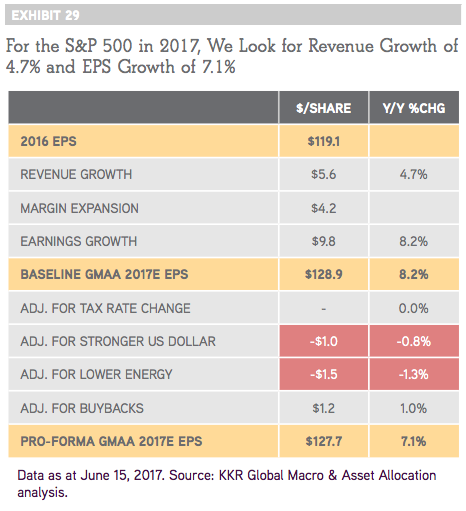 EXHIBIT 29

For the S&P 500 in 2017, We Look for Revenue Growth of 4.7% and EPS Growth of 7.1%

| | $/SHARE | Y/Y %CHG |
|---|---|---|
| 2016 EPS | $119.1 | |
| REVENUE GROWTH | $5.6 | 4.7% |
| MARGIN EXPANSION | $4.2 | |
| EARNINGS GROWTH | $9.8 | 8.2% |
| BASELINE GMAA 2017E EPS | $128.9 | 8.2% |
| ADJ. FOR TAX RATE CHANGE | - | 0.0% |
| ADJ. FOR STRONGER US DOLLAR | -$1.0 | -0.8% |
| ADJ. FOR LOWER ENERGY | -$1.5 | -1.3% |
| ADJ. FOR BUYBACKS | $1.2 | 1.0% |
| PRO-FORMA GMAA 2017E EPS | $127.7 | 7.1% |

Data as at June 15, 2017. Source: KKR Global Macro & Asset Allocation analysis.